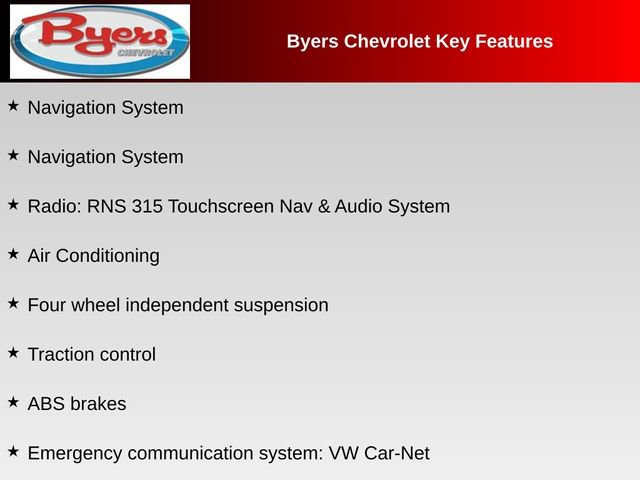 Byers
CHEVROLET

Byers Chevrolet Key Features

★ Navigation System

★ Navigation System

★ Radio: RNS 315 Touchscreen Nav & Audio System

★ Air Conditioning

★ Four wheel independent suspension

★ Traction control

★ ABS brakes

★ Emergency communication system: VW Car-Net